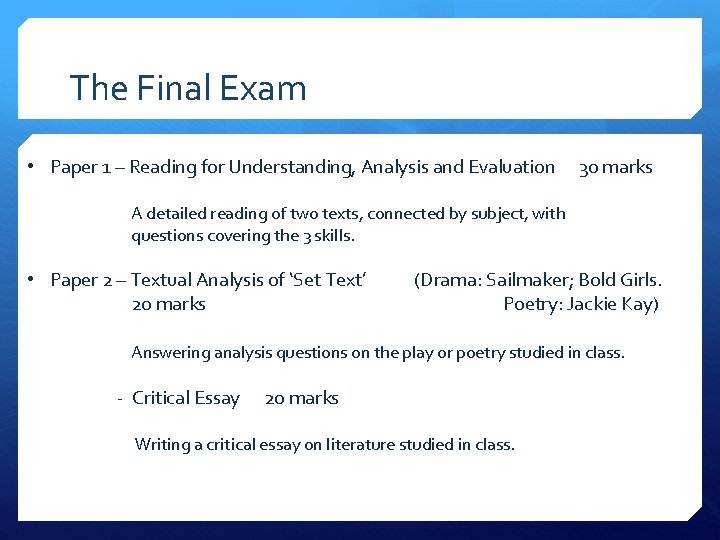 The Final Exam

• Paper 1 – Reading for Understanding, Analysis and Evaluation 30 marks

A detailed reading of two texts, connected by subject, with questions covering the 3 skills.

• Paper 2 – Textual Analysis of 'Set Text' (Drama: Sailmaker; Bold Girls. 20 marks Poetry: Jackie Kay)

Answering analysis questions on the play or poetry studied in class.

- Critical Essay 20 marks

Writing a critical essay on literature studied in class.